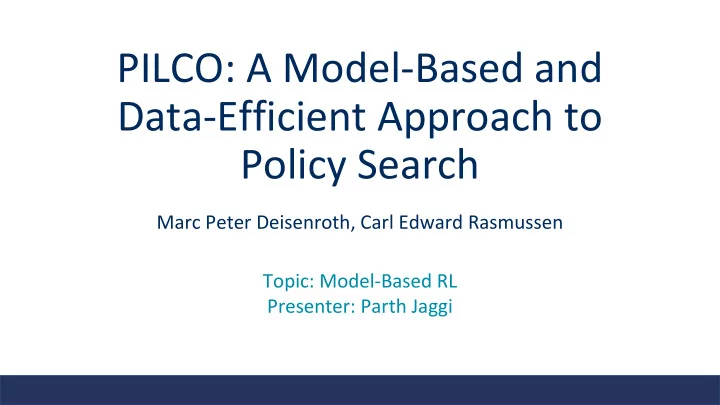 PILCO: A Model-Based and Data-Efficient Approach to Policy Search

Marc Peter Deisenroth, Carl Edward Rasmussen

Topic: Model-Based RL
Presenter: Parth Jaggi